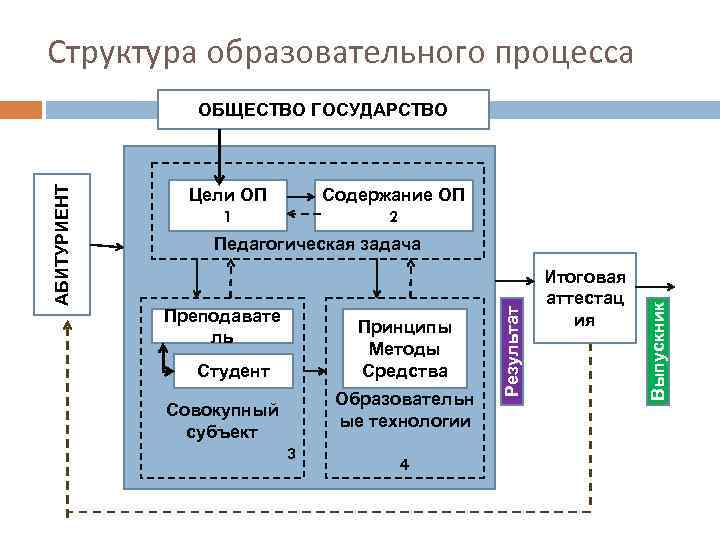 Структура образовательного процесса

ОБЩЕСТВО ГОСУДАРСТВО

АБИТУРИЕНТ

Цели ОП
1

Содержание ОП
2

Педагогическая задача

Преподаватель

Студент

Совокупный субъект
3

Принципы
Методы
Средства

Образовательные технологии
4

Результат

Итоговая аттестация

Выпускник